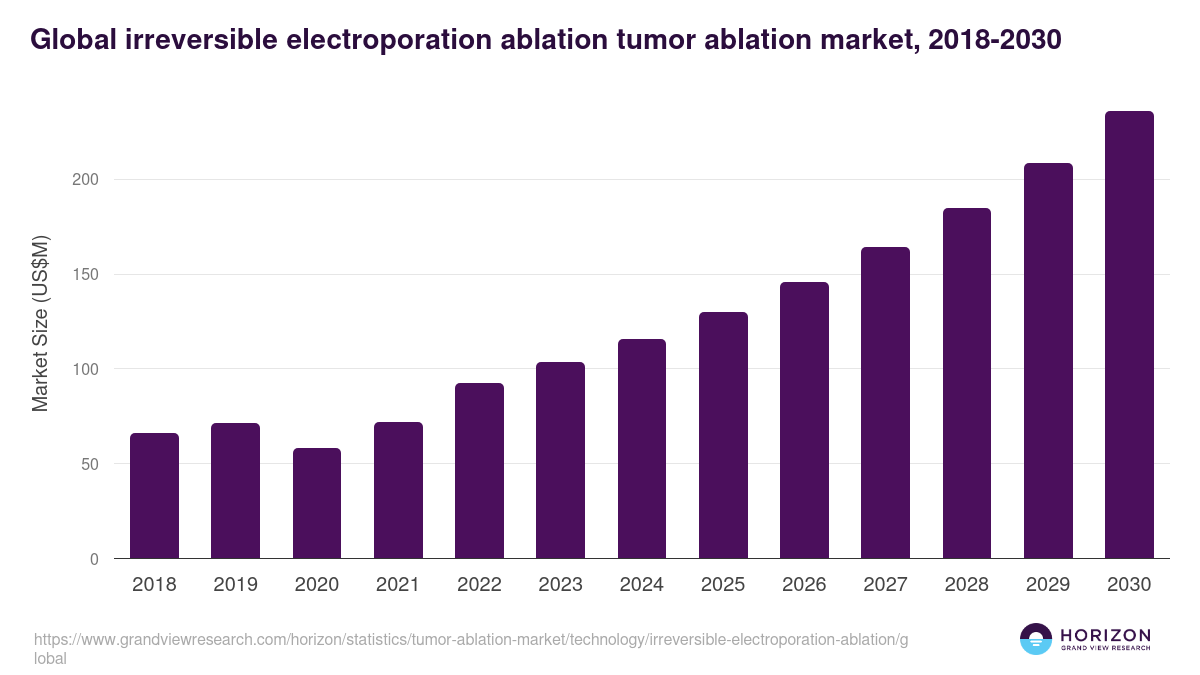 Global irreversible electroporation ablation tumor ablation market, 2018-2030

Market Size (US$M)

200
150
100
50
0

2018 2019 2020 2021 2022 2023 2024 2025 2026 2027 2028 2029 2030

https://www.grandviewresearch.com/horizon/statistics/tumor-ablation-market/technology/irreversible-electroporation-ablation/global

HORIZON
GRAND VIEW RESEARCH